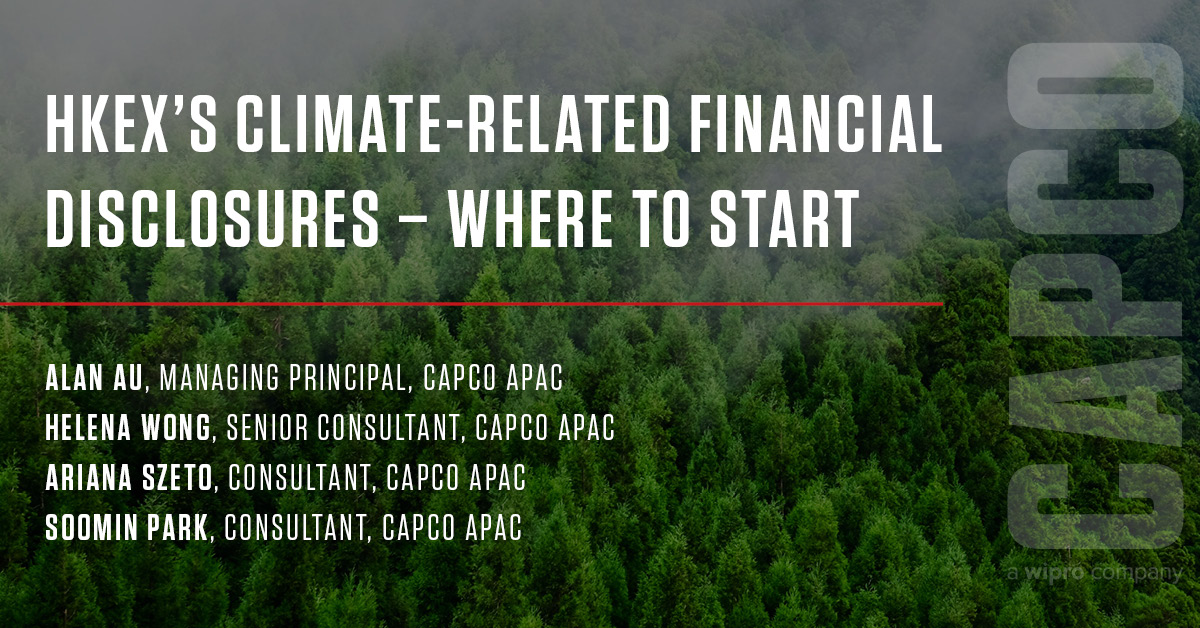 HKEX'S CLIMATE-RELATED FINANCIAL DISCLOSURES – WHERE TO START

ALAN AU, MANAGING PRINCIPAL, CAPCO APAC
HELENA WONG, SENIOR CONSULTANT, CAPCO APAC
ARIANA SZETO, CONSULTANT, CAPCO APAC
SOOMIN PARK, CONSULTANT, CAPCO APAC

CAPCO
a wipro company